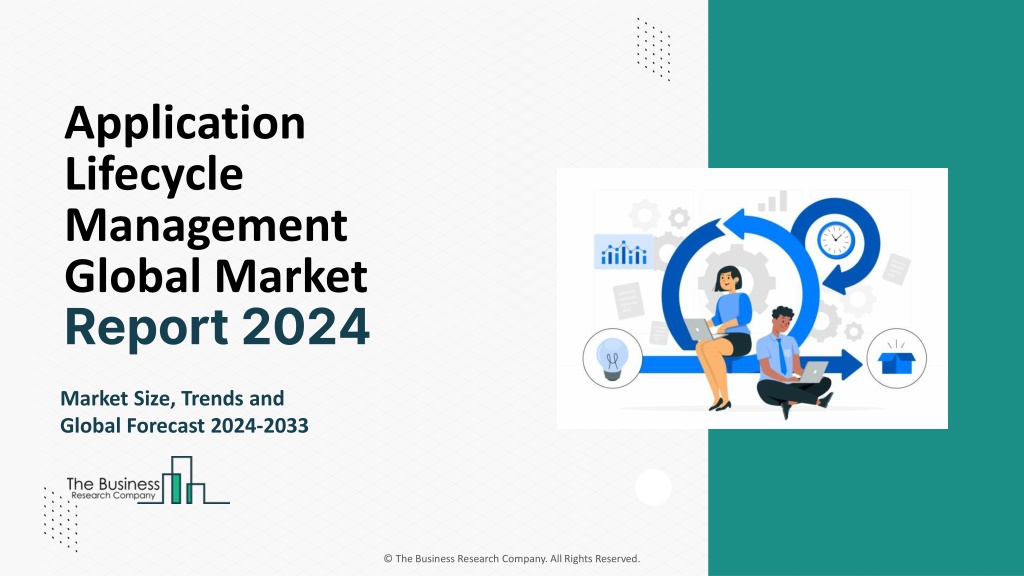 Application Lifecycle Management Global Market Report 2024

Market Size, Trends and Global Forecast 2024-2033

The Business Research Company

© The Business Research Company. All Rights Reserved.